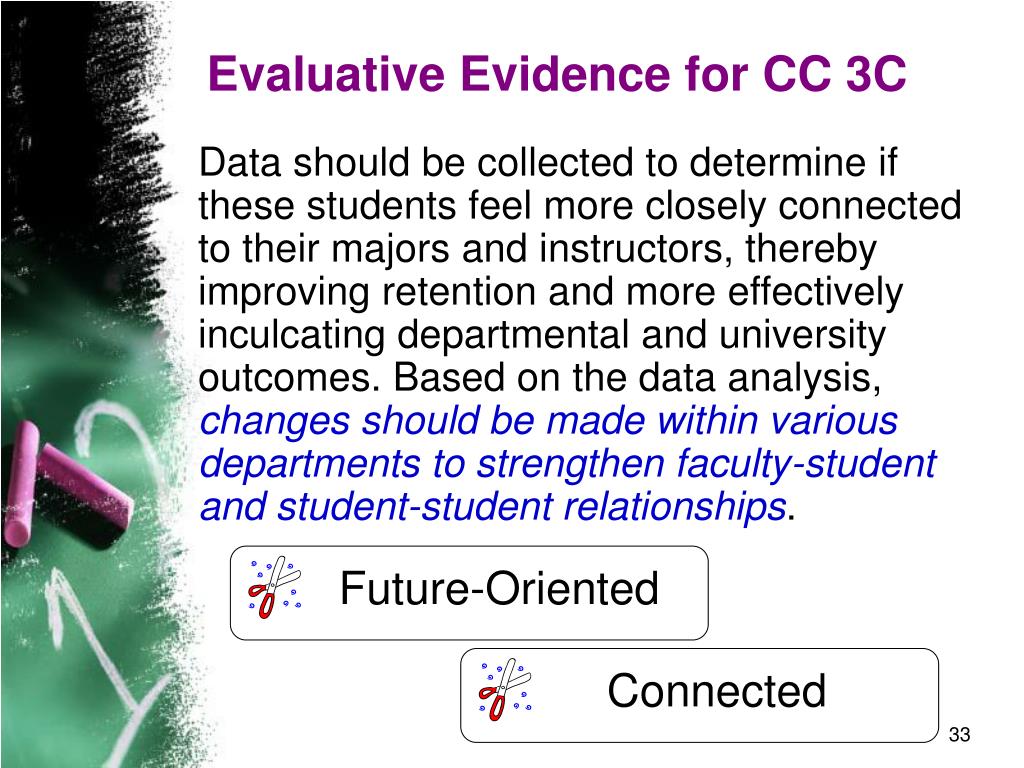 Evaluative Evidence for CC 3C

Data should be collected to determine if these students feel more closely connected to their majors and instructors, thereby improving retention and more effectively inculcating departmental and university outcomes. Based on the data analysis, changes should be made within various departments to strengthen faculty-student and student-student relationships.

Future-Oriented

Connected

33